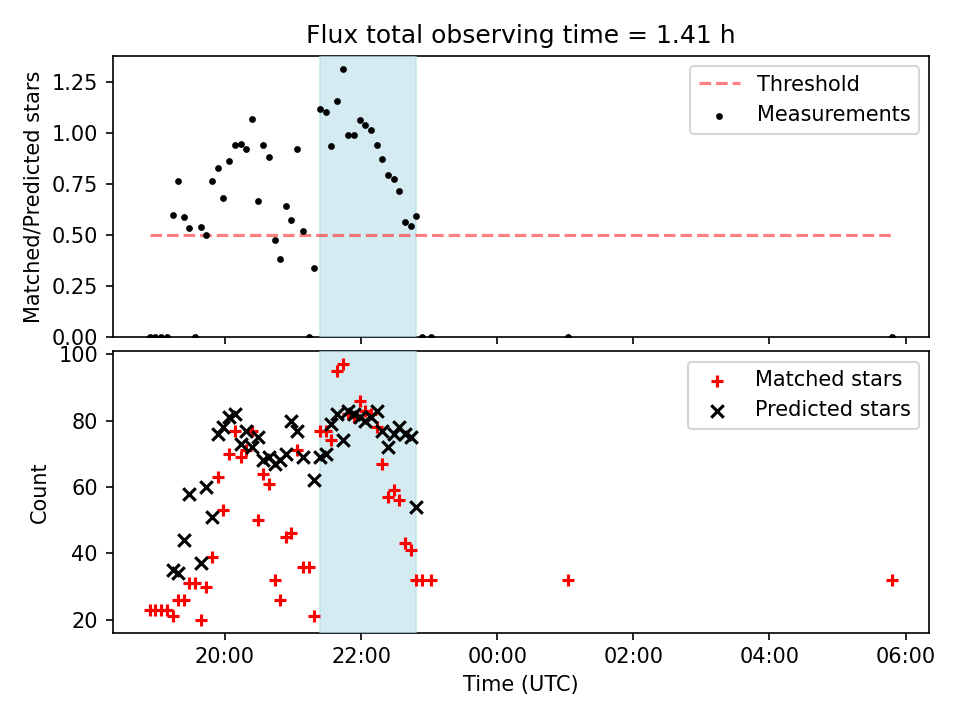 Flux total observing time = 1.41 h

Matched/Predicted stars

1.25
1.00
0.75
0.50
0.25
0.00

Threshold
Measurements

Count

100
80
60
40
20

Matched stars
Predicted stars

20:00
22:00
00:00
02:00
04:00
06:00

Time (UTC)